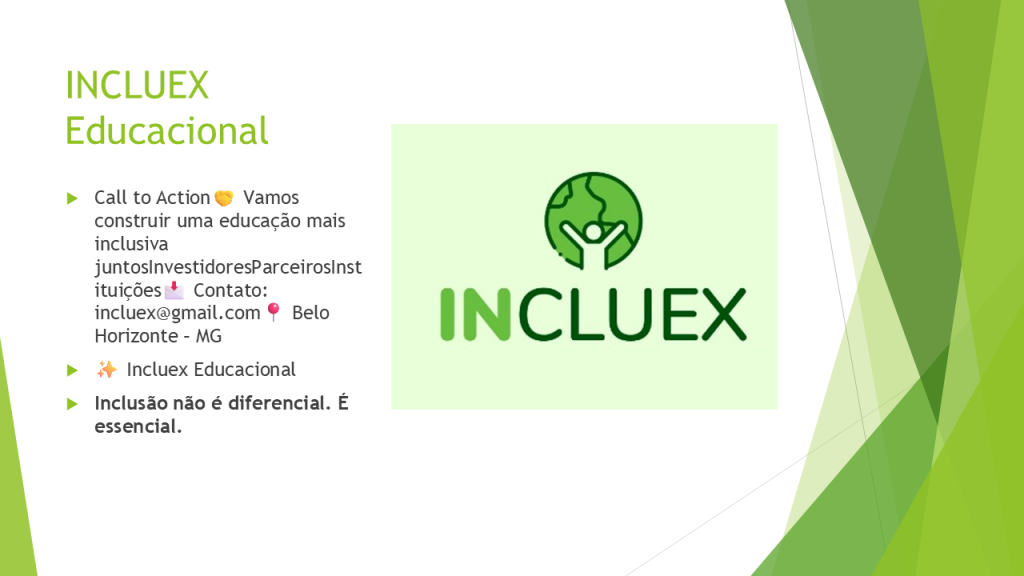 INCLUEX Educacional

Call to Action🤝 Vamos construir uma educação mais inclusiva juntosInvestidoresParceirosInstituições📩 Contato: incluex@gmail.com📍 Belo Horizonte – MG

✨ Incluex Educacional

**Inclusão não é diferencial. É essencial.**

INCLUEX